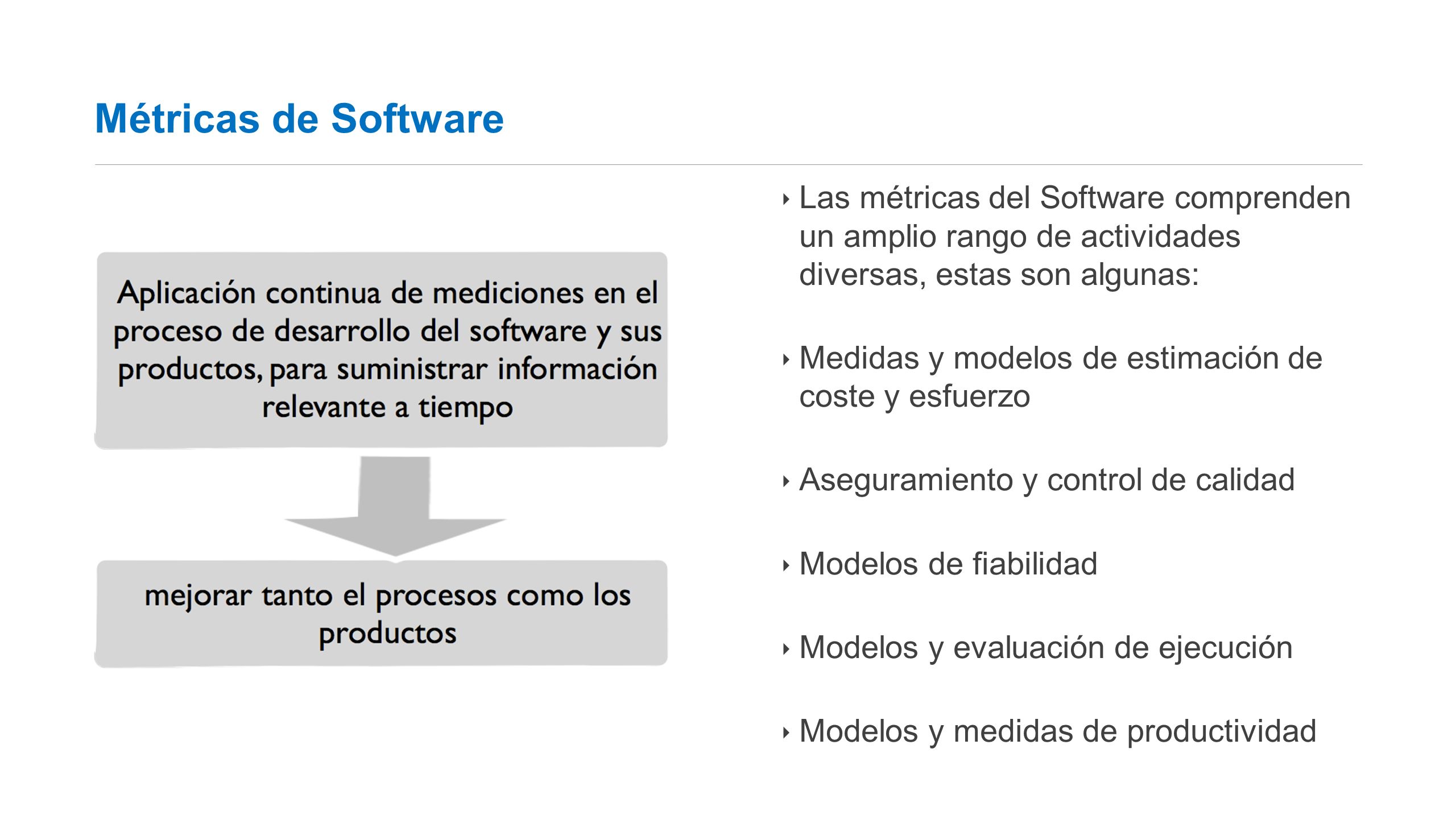 Métricas de Software

Aplicación continua de mediciones en el proceso de desarrollo del software y sus productos, para suministrar información relevante a tiempo

mejorar tanto el procesos como los productos

‣ Las métricas del Software comprenden un amplio rango de actividades diversas, estas son algunas:

‣ Medidas y modelos de estimación de coste y esfuerzo

‣ Aseguramiento y control de calidad

‣ Modelos de fiabilidad

‣ Modelos y evaluación de ejecución

‣ Modelos y medidas de productividad